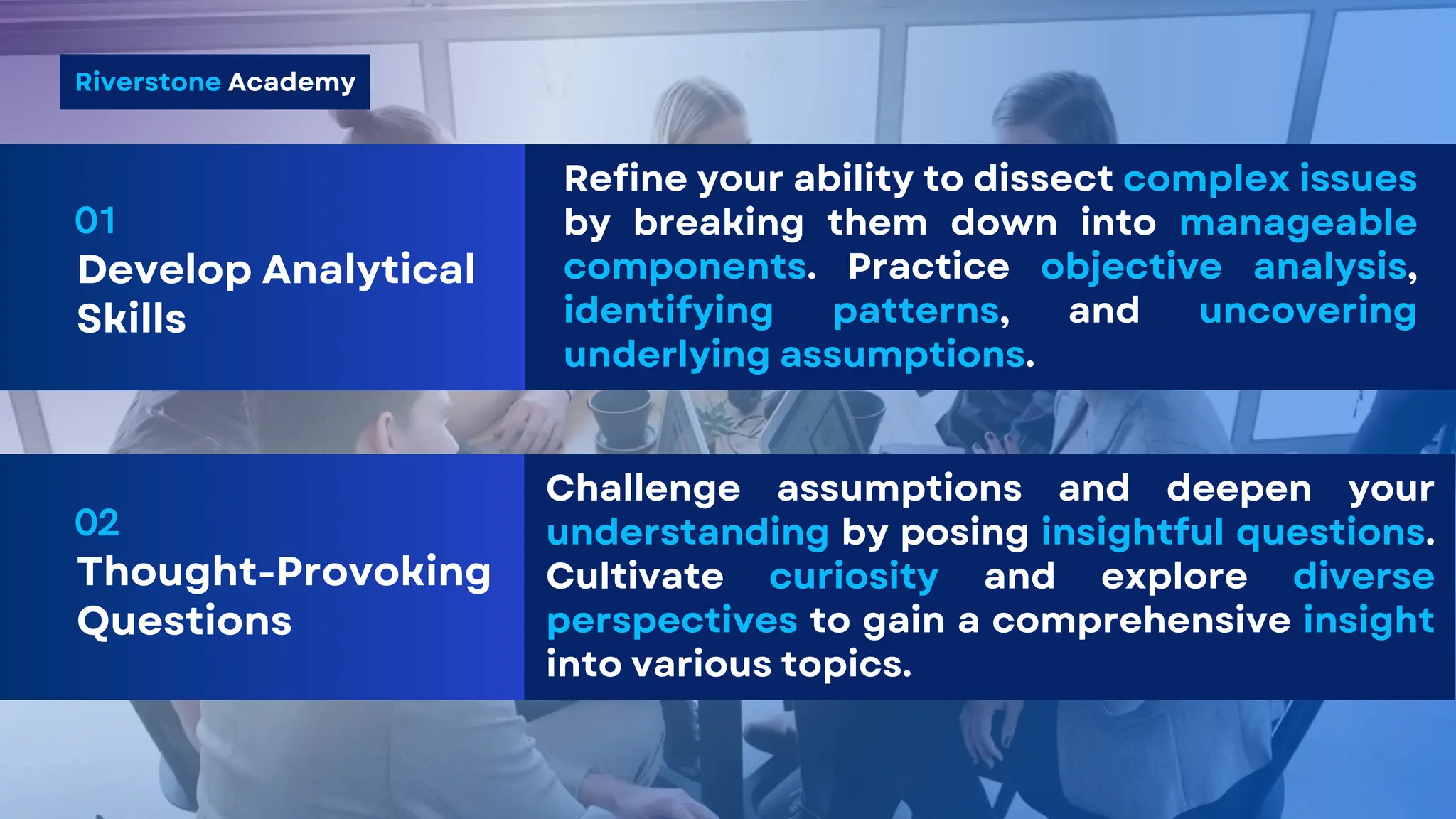 Riverstone Academy

01
Develop Analytical Skills

Refine your ability to dissect complex issues by breaking them down into manageable components. Practice objective analysis, identifying patterns, and uncovering underlying assumptions.

02
Thought-Provoking Questions

Challenge assumptions and deepen your understanding by posing insightful questions. Cultivate curiosity and explore diverse perspectives to gain a comprehensive insight into various topics.